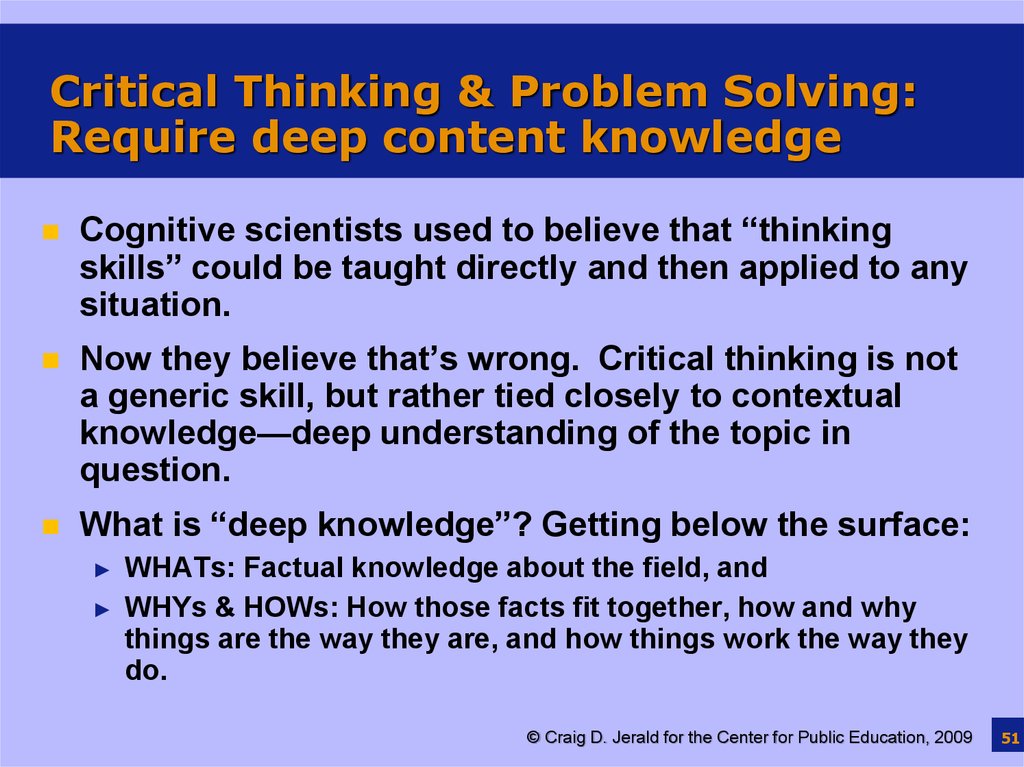 Critical Thinking & Problem Solving: Require deep content knowledge

Cognitive scientists used to believe that “thinking skills” could be taught directly and then applied to any situation.

Now they believe that’s wrong. Critical thinking is not a generic skill, but rather tied closely to contextual knowledge—deep understanding of the topic in question.

What is “deep knowledge”? Getting below the surface:

WHATs: Factual knowledge about the field, and

WHYs & HOWs: How those facts fit together, how and why things are the way they are, and how things work the way they do.

© Craig D. Jerald for the Center for Public Education, 2009

51